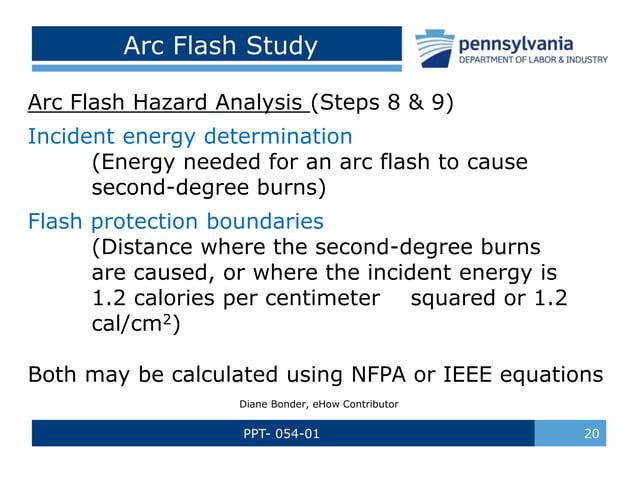 Arc Flash Study

pennsylvania
DEPARTMENT OF LABOR & INDUSTRY

Arc Flash Hazard Analysis (Steps 8 & 9)

Incident energy determination

(Energy needed for an arc flash to cause second-degree burns)

Flash protection boundaries

(Distance where the second-degree burns are caused, or where the incident energy is 1.2 calories per centimeter squared or 1.2 cal/cm$^2$)

Both may be calculated using NFPA or IEEE equations

Diane Bonder, eHow Contributor

PPT- 054-01

20